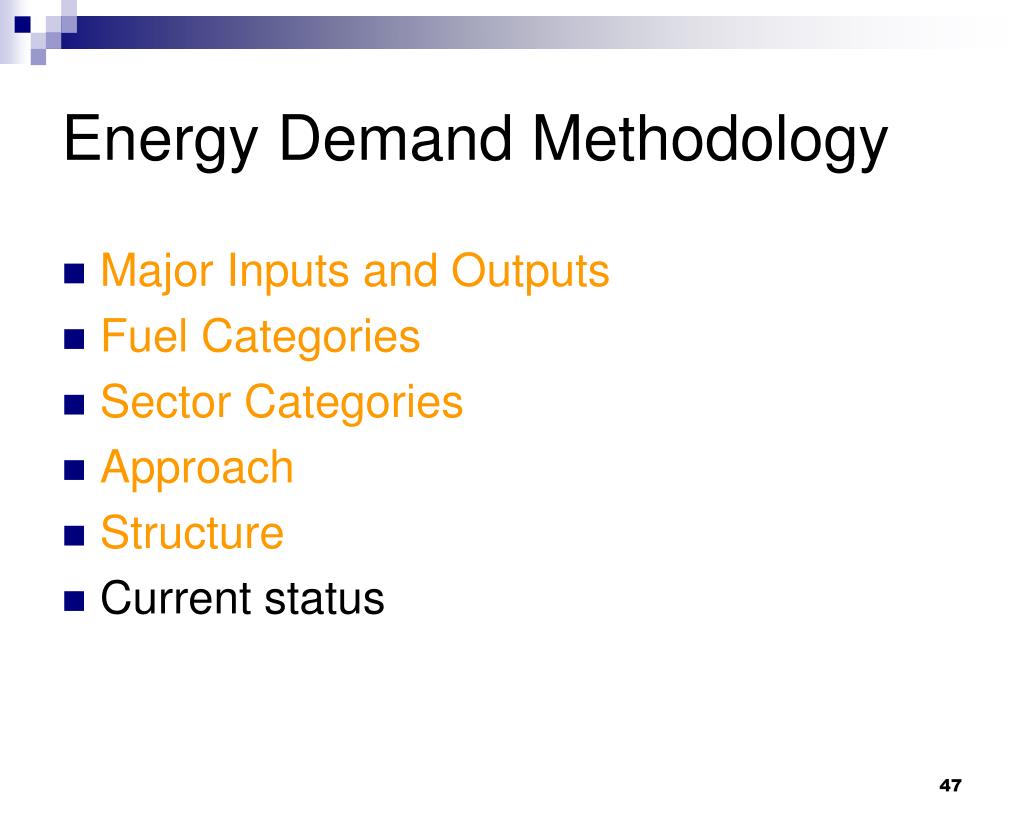 Energy Demand Methodology

- Major Inputs and Outputs
- Fuel Categories
- Sector Categories
- Approach
- Structure
- Current status

47